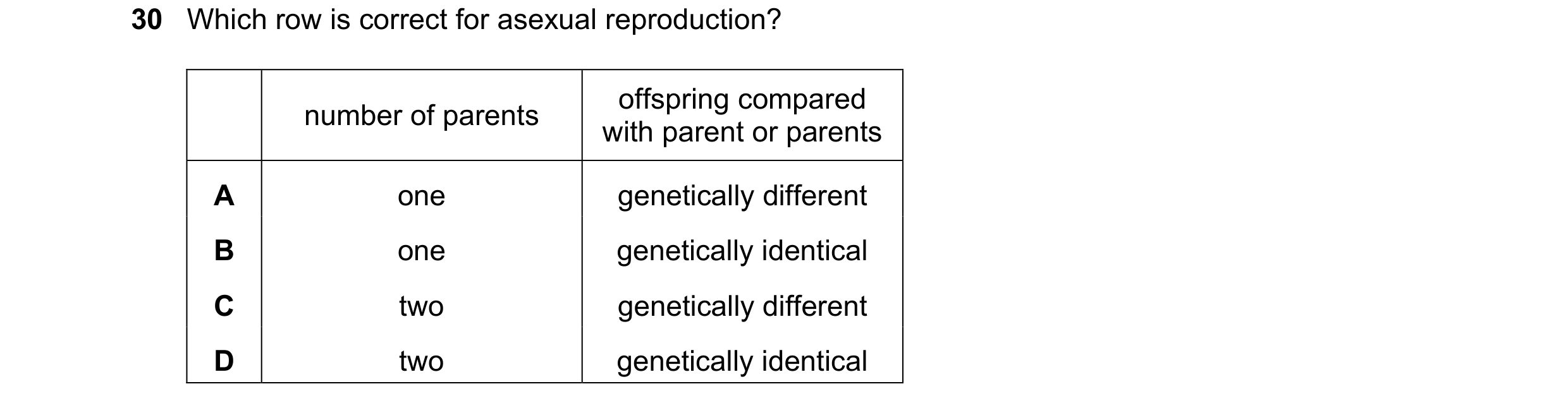 30 Which row is correct for asexual reproduction?

| | number of parents | offspring compared with parent or parents |
|---|---|---|
| A | one | genetically different |
| B | one | genetically identical |
| C | two | genetically different |
| D | two | genetically identical |